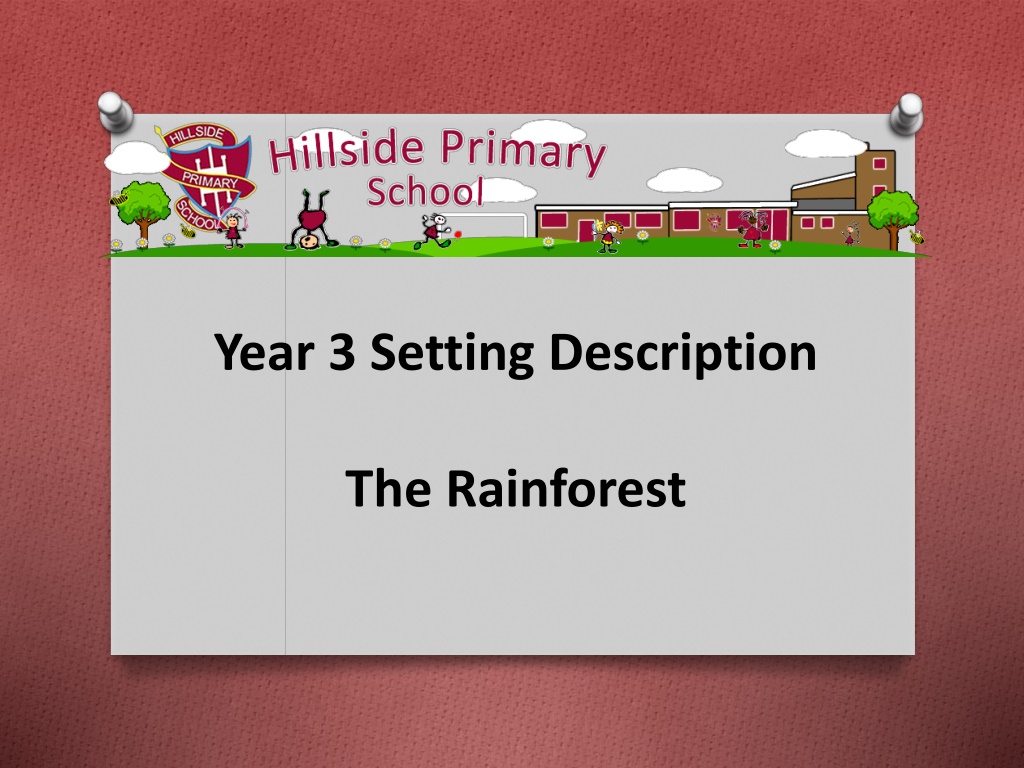 HILLSIDE PRIMARY SCHOOL

Hillside Primary School

Year 3 Setting Description

The Rainforest